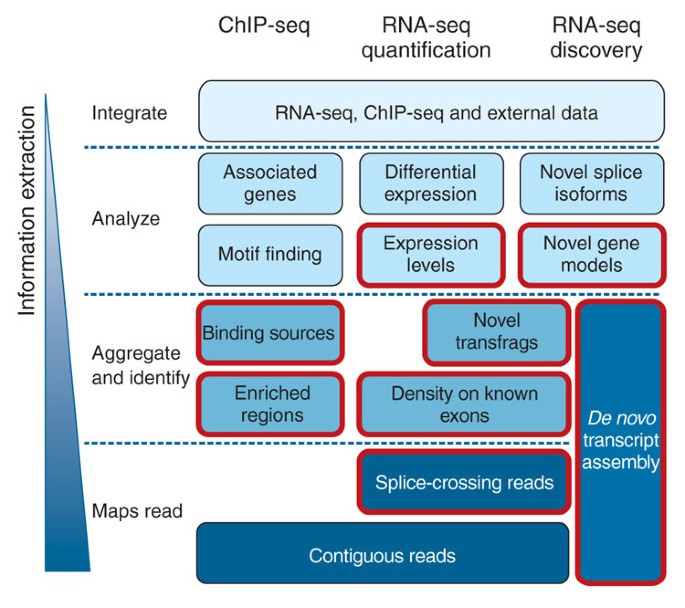 ChIP-seq

RNA-seq quantification

RNA-seq discovery

Information extraction

Integrate

RNA-seq, ChIP-seq and external data

Analyze

Associated genes

Differential expression

Novel splice isoforms

Motif finding

Expression levels

Novel gene models

Aggregate and identify

Binding sources

Novel transfrags

Enriched regions

Density on known exons

De novo transcript assembly

Maps read

Splice-crossing reads

Contiguous reads